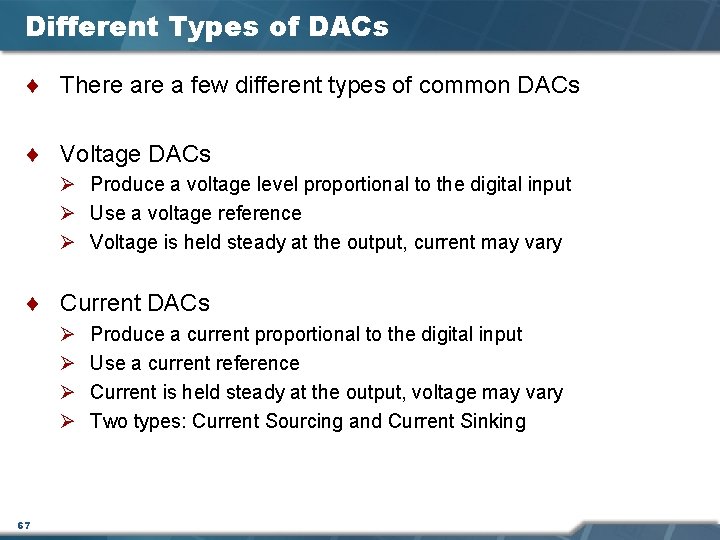 Different Types of DACs

♦ There are a few different types of common DACs

♦ Voltage DACs
➢ Produce a voltage level proportional to the digital input
➢ Use a voltage reference
➢ Voltage is held steady at the output, current may vary

♦ Current DACs
➢ Produce a current proportional to the digital input
➢ Use a current reference
➢ Current is held steady at the output, voltage may vary
➢ Two types: Current Sourcing and Current Sinking

67